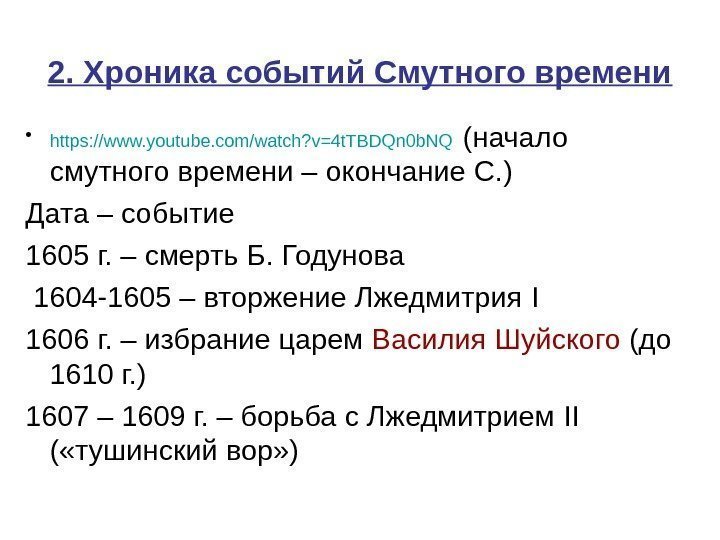 2. Хроника событий Смутного времени

• https://www.youtube.com/watch?v=4tTBDQn0bNQ (начало смутного времени – окончание С.)

Дата – событие

1605 г. – смерть Б. Годунова

1604-1605 – вторжение Лжедмитрия I

1606 г. – избрание царем Василия Шуйского (до 1610 г.)

1607 – 1609 г. – борьба с Лжедмитрием II («тушинский вор»)